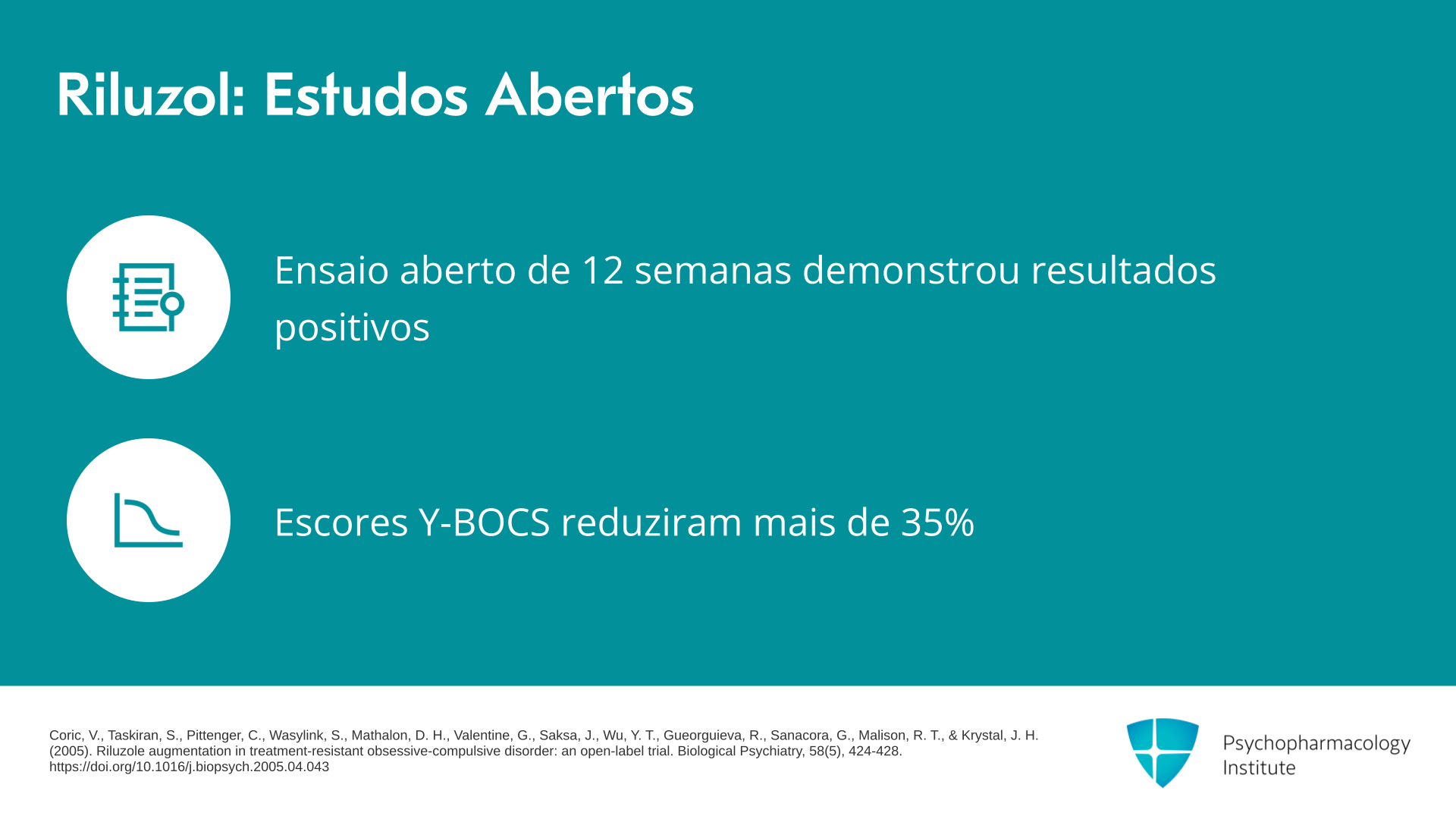 Riluzol: Estudos Abertos

Ensaio aberto de 12 semanas demonstrou resultados positivos

Escores Y-BOCS reduziram mais de 35%

Coric, V., Taskiran, S., Pittenger, C., Wasylink, S., Mathalon, D. H., Valentine, G., Saksa, J., Wu, Y. T., Gueorguieva, R., Sanacora, G., Malison, R. T., & Krystal, J. H. (2005). Riluzole augmentation in treatment-resistant obsessive-compulsive disorder: an open-label trial. Biological Psychiatry, 58(5), 424-428. https://doi.org/10.1016/j.biopsych.2005.04.043

Psychopharmacology
Institute